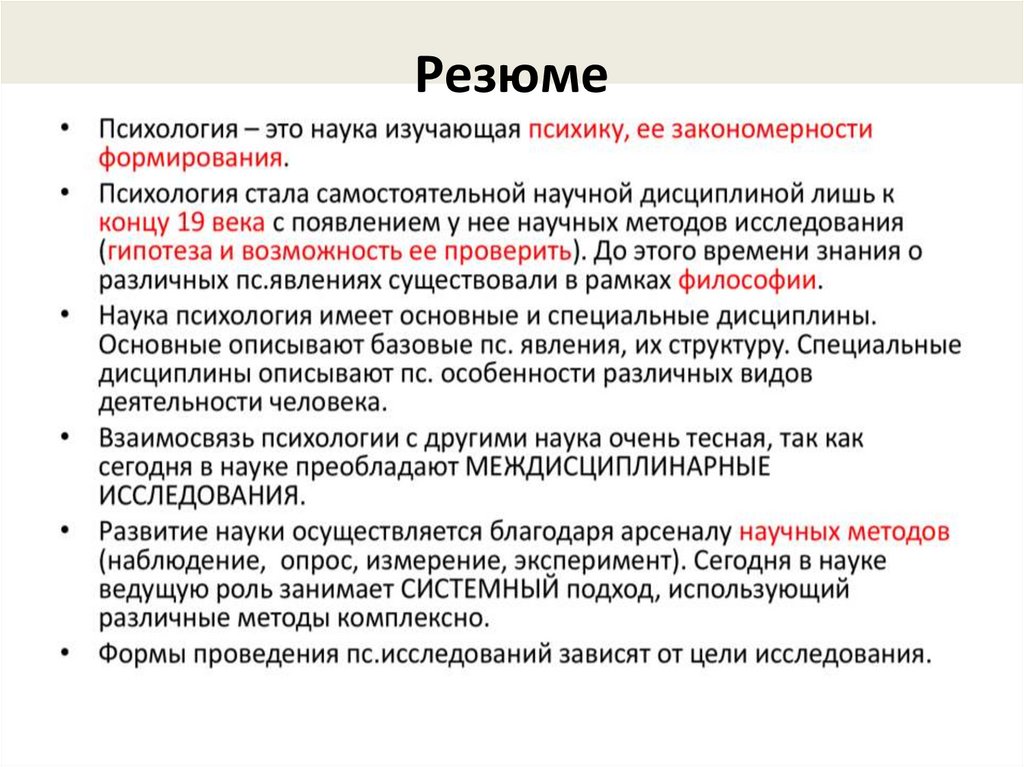 Резюме

• Психология – это наука изучающая психику, ее закономерности формирования.
• Психология стала самостоятельной научной дисциплиной лишь к концу 19 века с появлением у нее научных методов исследования (гипотеза и возможность ее проверить). До этого времени знания о различных пс.явлениях существовали в рамках философии.
• Наука психология имеет основные и специальные дисциплины. Основные описывают базовые пс. явления, их структуру. Специальные дисциплины описывают пс. особенности различных видов деятельности человека.
• Взаимосвязь психологии с другими наука очень тесная, так как сегодня в науке преобладают МЕЖДИСЦИПЛИНАРНЫЕ ИССЛЕДОВАНИЯ.
• Развитие науки осуществляется благодаря арсеналу научных методов (наблюдение, опрос, измерение, эксперимент). Сегодня в науке ведущую роль занимает СИСТЕМНЫЙ подход, использующий различные методы комплексно.
• Формы проведения пс.исследований зависят от цели исследования.